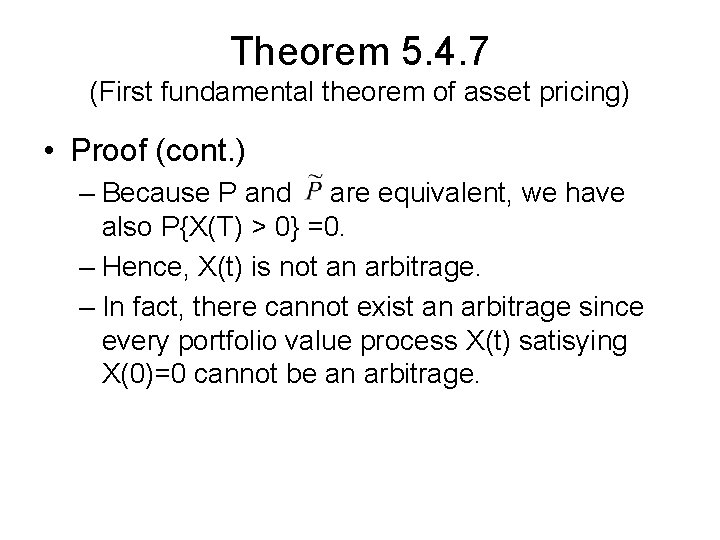 Theorem 5.4.7
(First fundamental theorem of asset pricing)

• Proof (cont.)

– Because P and $\widetilde{P}$ are equivalent, we have also P{X(T) > 0} =0.

– Hence, X(t) is not an arbitrage.

– In fact, there cannot exist an arbitrage since every portfolio value process X(t) satisying X(0)=0 cannot be an arbitrage.